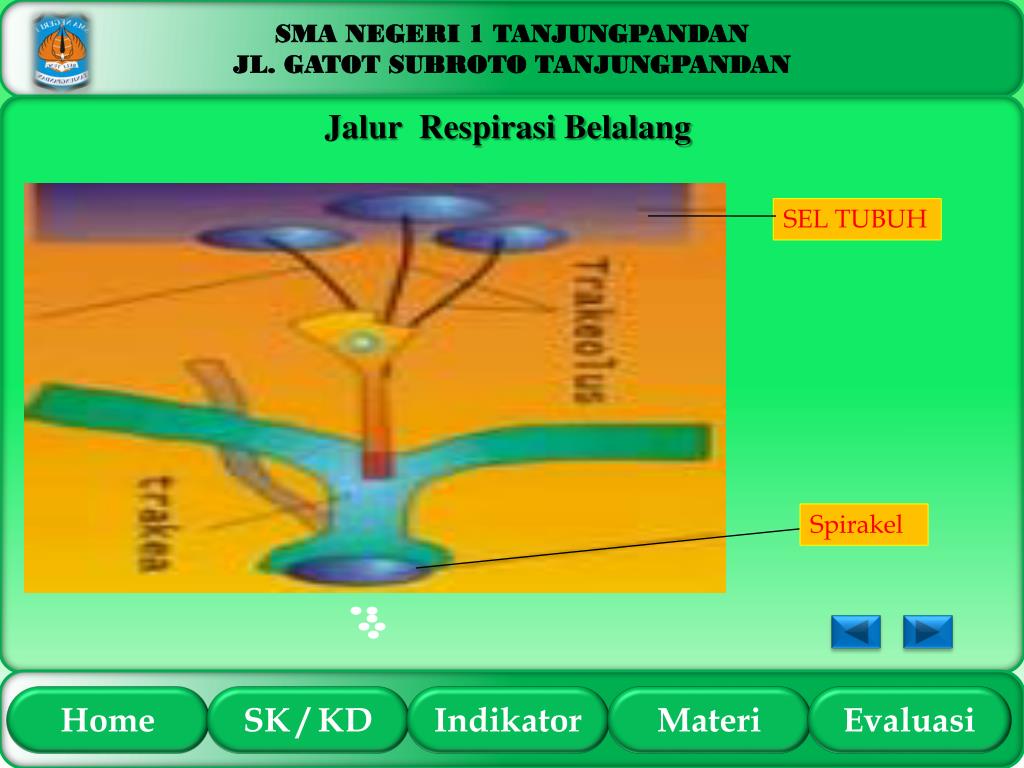 SMA NEGERI 1 TANJUNGPANDAN
JL. GATOT SUBROTO TANJUNGPANDAN

Jalur Respirasi Belalang

SEL TUBUH

Trakeolus

trakea

Spirakel

Home
SK / KD
Indikator
Materi
Evaluasi